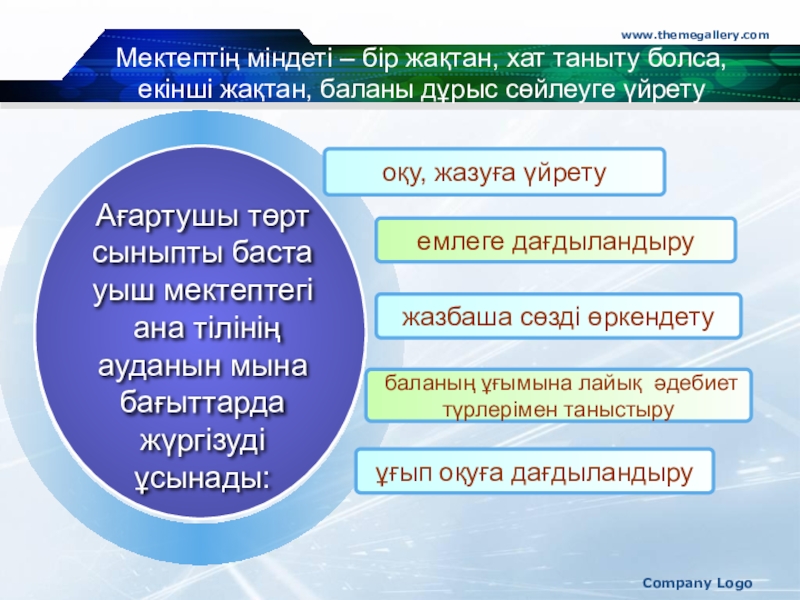 www.themegallery.com

Мектептің міндеті – бір жақтан, хат таныту болса, екінші жақтан, баланы дұрыс сөйлеуге үйрету

Ағартушы төрт сыныпты баста уыш мектептегі ана тілінің ауданын мына бағыттарда жүргізуді ұсынады:

оқу, жазуға үйрету

емлеге дағдыландыру

жазбаша сөзді өркендету

баланың ұғымына лайық әдебиет түрлерімен таныстыру

ұғып оқуға дағдыландыру

Company Logo